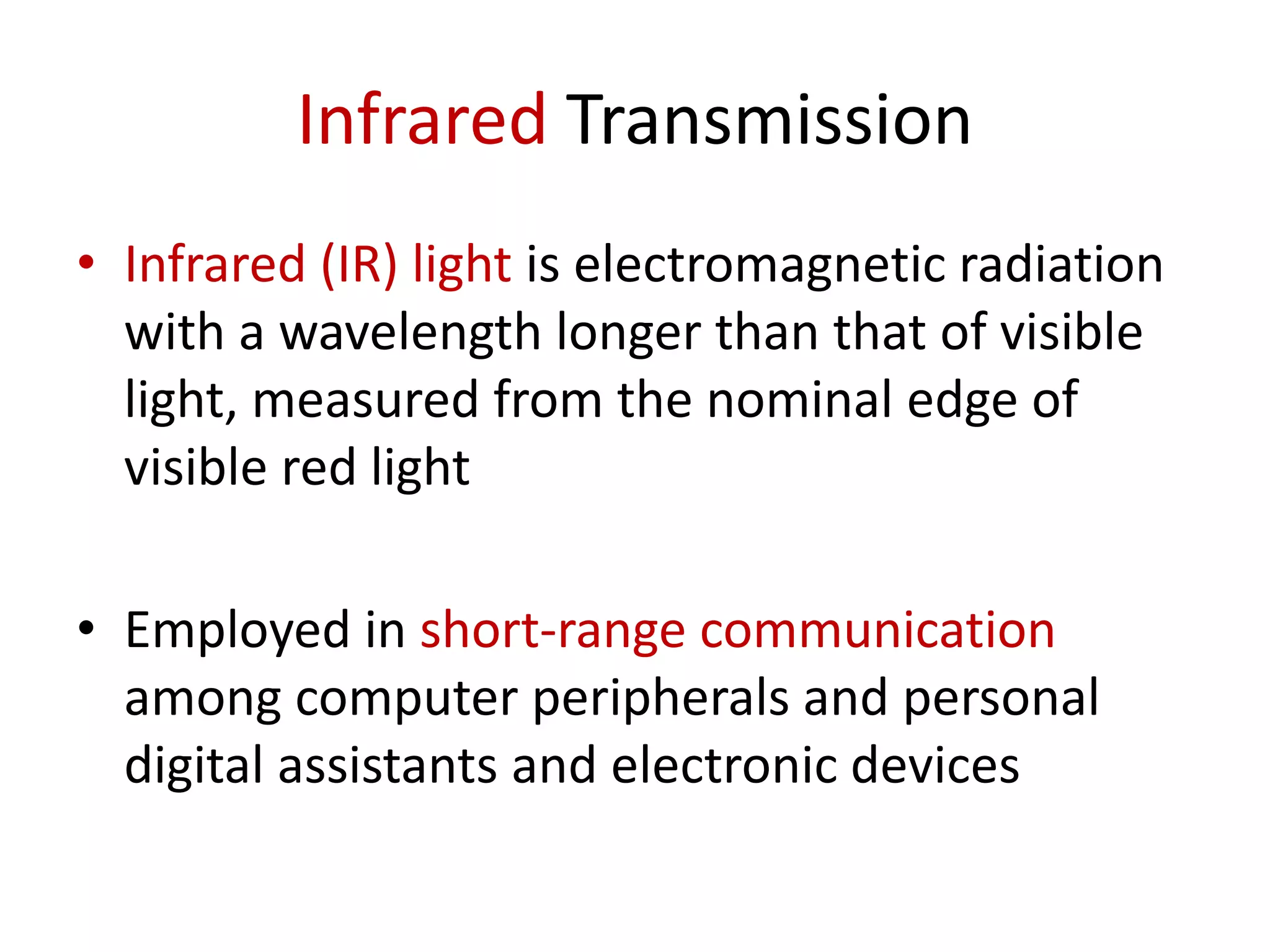 Infrared Transmission

• Infrared (IR) light is electromagnetic radiation with a wavelength longer than that of visible light, measured from the nominal edge of visible red light

• Employed in short-range communication among computer peripherals and personal digital assistants and electronic devices